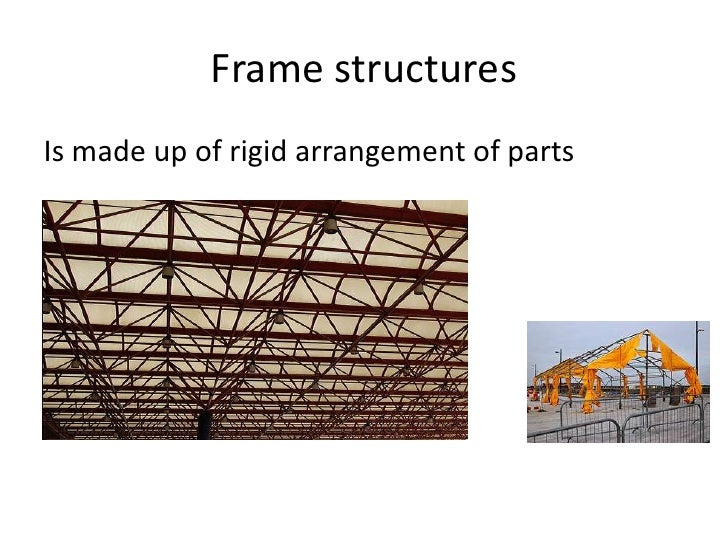 Frame structures

Is made up of rigid arrangement of parts